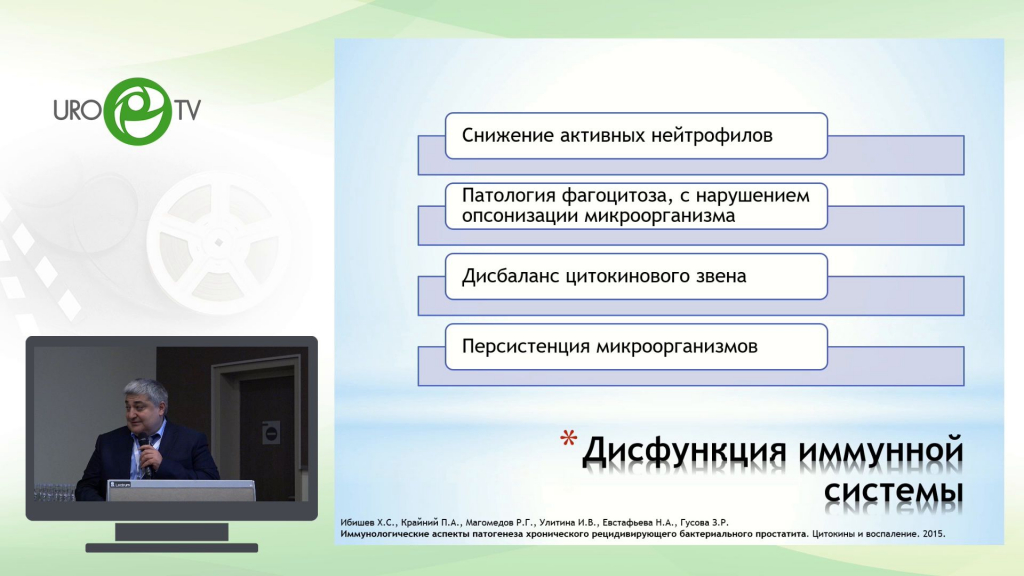 URO TV

Снижение активных нейтрофилов

Патология фагоцитоза, с нарушением опсонизации микроорганизма

Дисбаланс цитокинового звена

Персистенция микроорганизмов

* Дисфункция иммунной системы

Ибишев Х.С., Крайний П.А., Магомедов Р.Г., Улитина И.В., Евстафьева Н.А., Гусова З.Р. Иммунологические аспекты патогенеза хронического рецидивирующего бактериального простатита. Цитокины и воспаление. 2015.